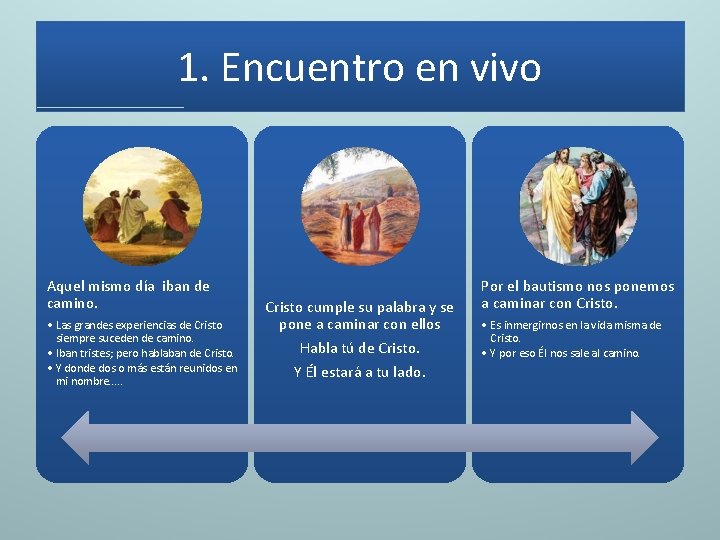 1. Encuentro en vivo

Aquel mismo día iban de camino.

• Las grandes experiencias de Cristo siempre suceden de camino.
• Iban tristes; pero hablaban de Cristo.
• Y donde dos o más están reunidos en mi nombre…..

Cristo cumple su palabra y se pone a caminar con ellos

Habla tú de Cristo.

Y Él estará a tu lado.

Por el bautismo nos ponemos a caminar con Cristo.

• Es inmergirnos en la vida misma de Cristo.
• Y por eso Él nos sale al camino.